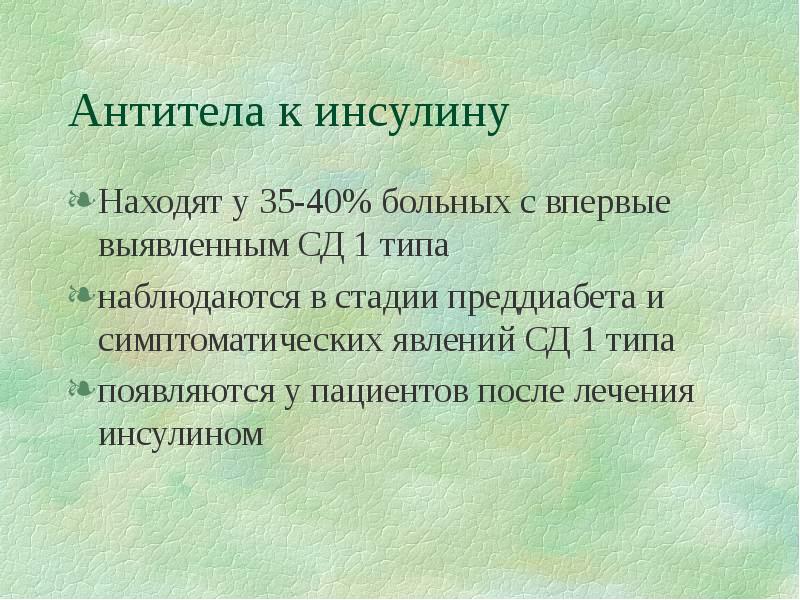 Антитела к инсулину

Находят у 35-40% больных с впервые выявленным СД 1 типа

наблюдаются в стадии преддиабета и симптоматических явлений СД 1 типа

появляются у пациентов после лечения инсулином